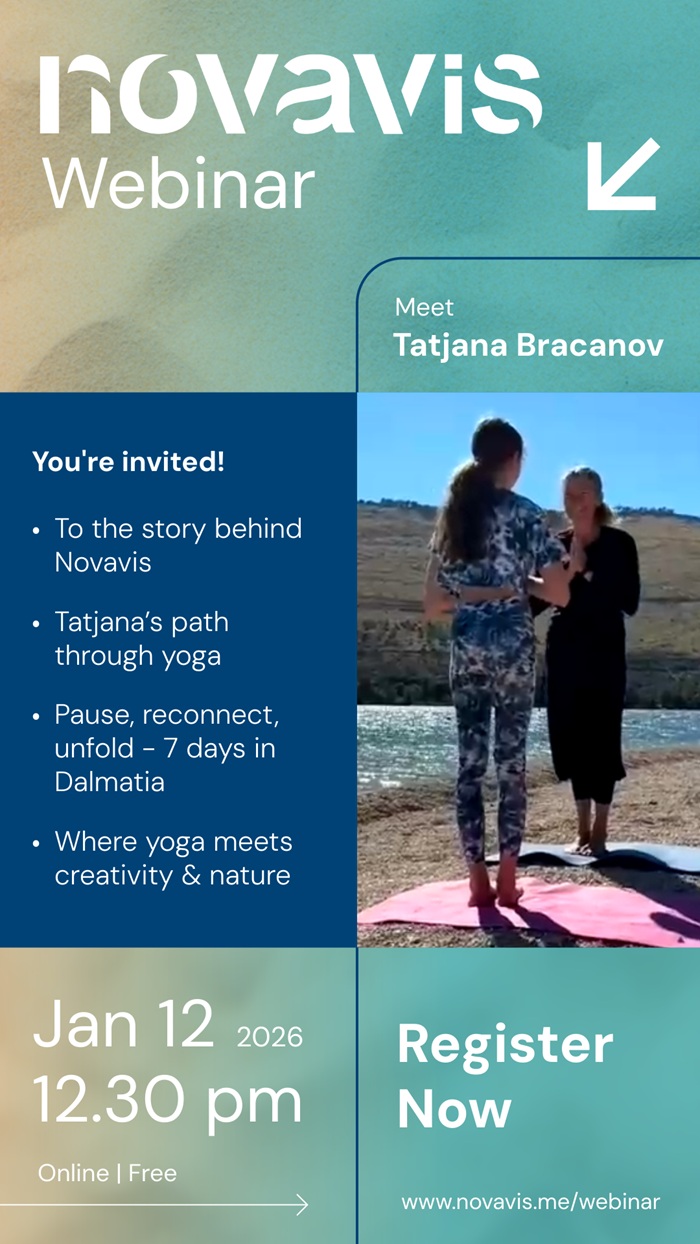 novavis
Webinar

Meet
Tatjana Bracanov

You're invited!

• To the story behind Novavis

• Tatjana's path through yoga

• Pause, reconnect, unfold - 7 days in Dalmatia

• Where yoga meets creativity & nature

Jan 12 2026
12.30 pm

Online | Free

Register Now

www.novavis.me/webinar